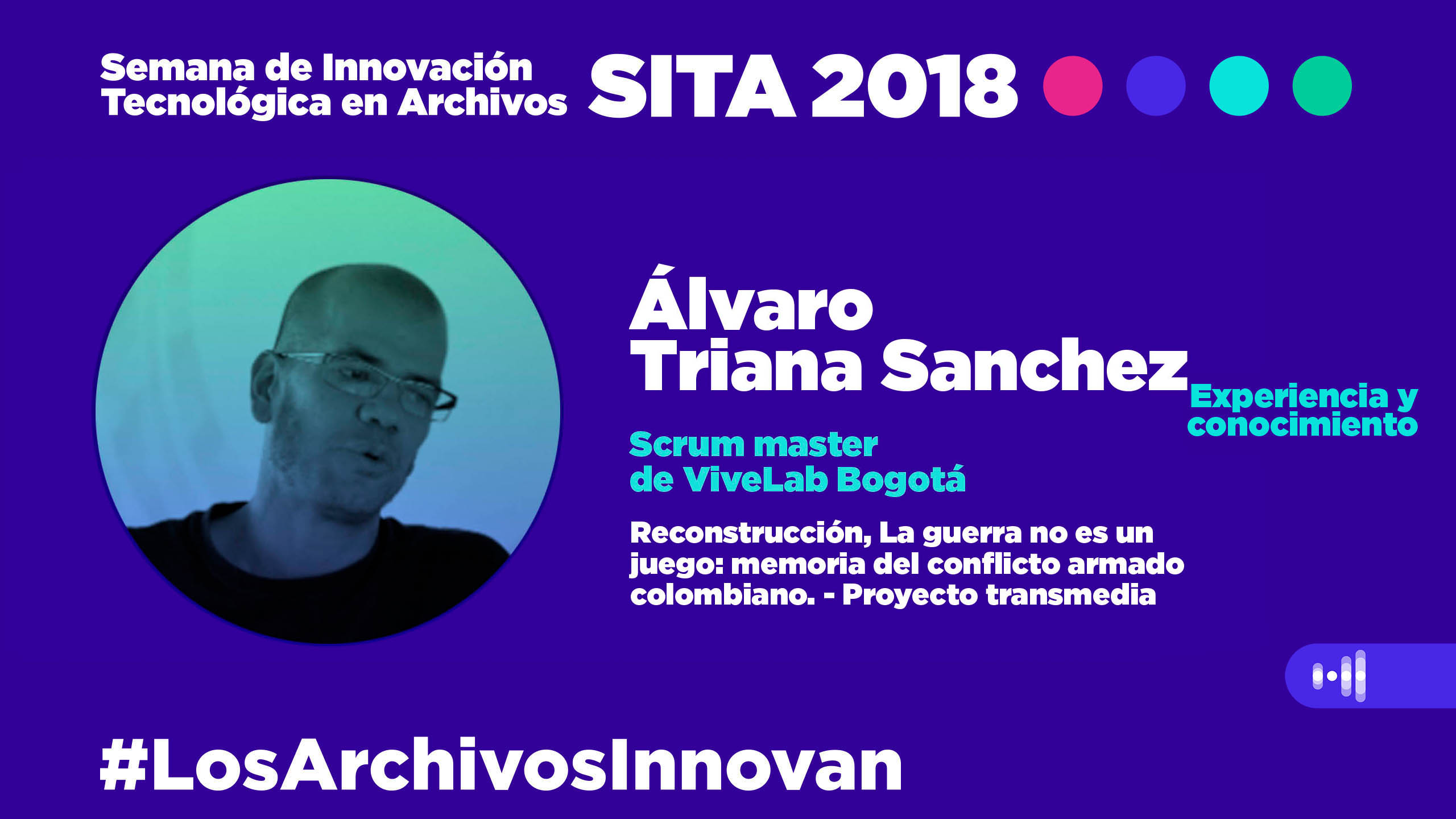 Semana de Innovación Tecnológica en Archivos SITA 2018

Álvaro Triana Sanchez

Experiencia y conocimiento

Scrum master de ViveLab Bogotá

Reconstrucción, La guerra no es un juego: memoria del conflicto armado colombiano. - Proyecto transmedia

#LosArchivosInnovan